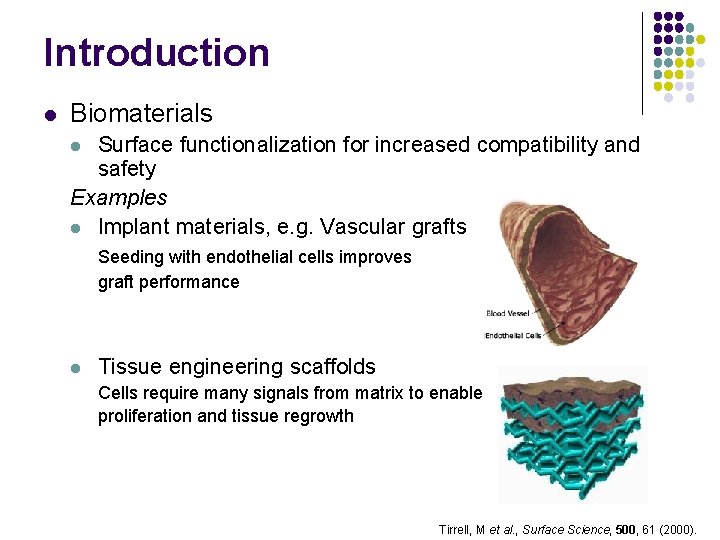 Introduction

Biomaterials

Surface functionalization for increased compatibility and safety

Examples

Implant materials, e.g. Vascular grafts

Seeding with endothelial cells improves graft performance

Blood Vessel

Endothelial Cells

Tissue engineering scaffolds

Cells require many signals from matrix to enable proliferation and tissue regrowth

Tirrell, M et al., Surface Science, 500, 61 (2000).